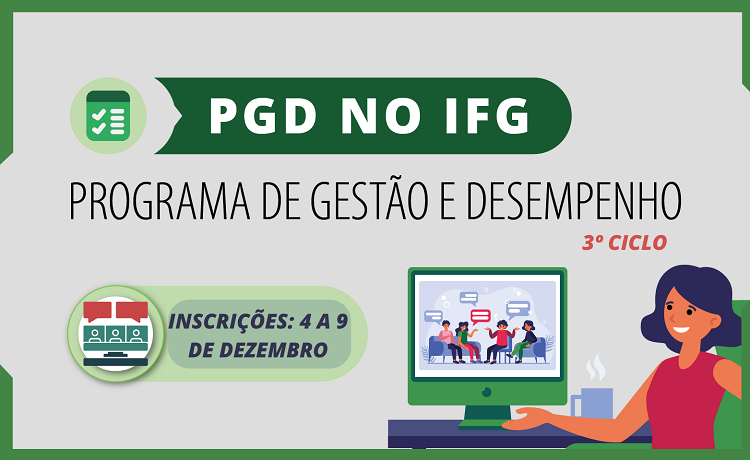 PGD NO IFG

PROGRAMA DE GESTÃO E DESEMPENHO

3º CICLO

INSCRIÇÕES: 4 A 9 DE DEZEMBRO